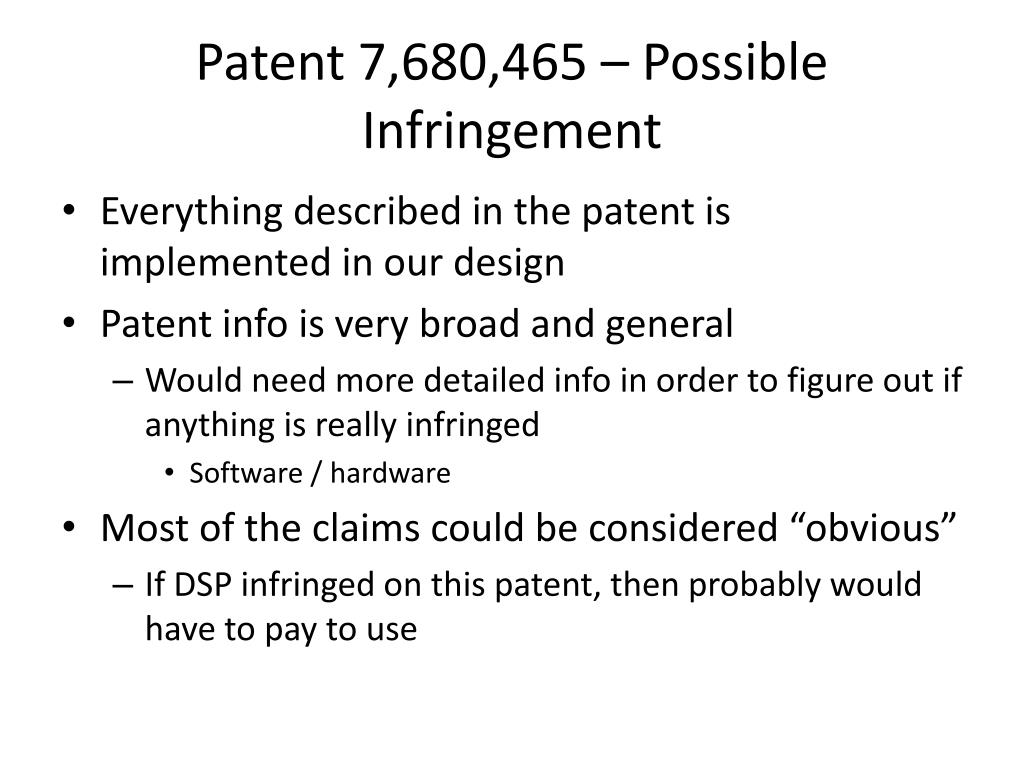 Patent 7,680,465 – Possible Infringement

• Everything described in the patent is implemented in our design
• Patent info is very broad and general
– Would need more detailed info in order to figure out if anything is really infringed
• Software / hardware
• Most of the claims could be considered “obvious”
– If DSP infringed on this patent, then probably would have to pay to use